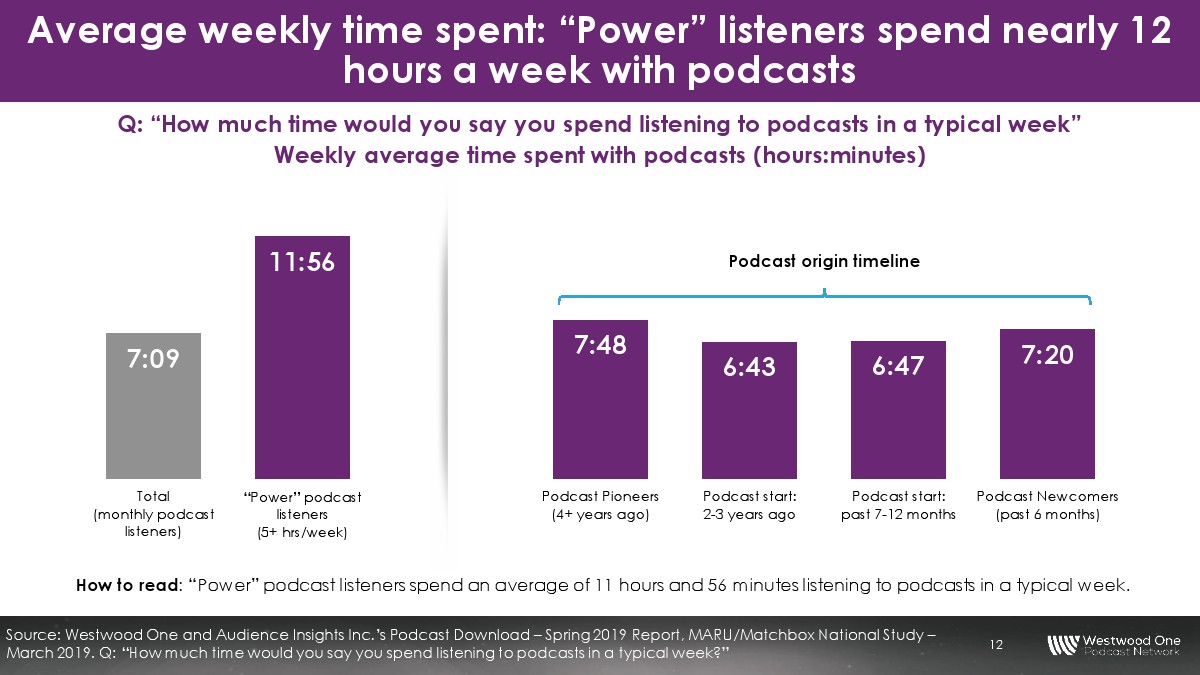 Average weekly time spent: “Power” listeners spend nearly 12 hours a week with podcasts

Q: “How much time would you say you spend listening to podcasts in a typical week”
Weekly average time spent with podcasts (hours:minutes)

7:09
11:56

Total (monthly podcast listeners)
“Power” podcast listeners (5+ hrs/week)

Podcast origin timeline

7:48
6:43
6:47
7:20

Podcast Pioneers (4+ years ago)
Podcast start: 2-3 years ago
Podcast start: past 7-12 months
Podcast Newcomers (past 6 months)

How to read: “Power” podcast listeners spend an average of 11 hours and 56 minutes listening to podcasts in a typical week.

Source: Westwood One and Audience Insights Inc.’s Podcast Download – Spring 2019 Report, MARU/Matchbox National Study – March 2019. Q: “How much time would you say you spend listening to podcasts in a typical week?”

12

Westwood One
Podcast Network